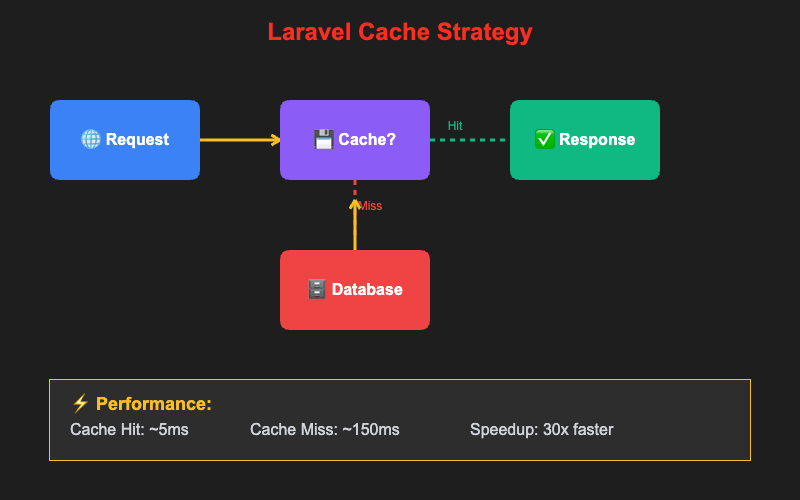 Laravel Cache Strategy

🌐 Request

💾 Cache?

Hit

✅ Response

Miss

🗄️ Database

⚡ Performance:

Cache Hit: ~5ms

Cache Miss: ~150ms

Speedup: 30x faster